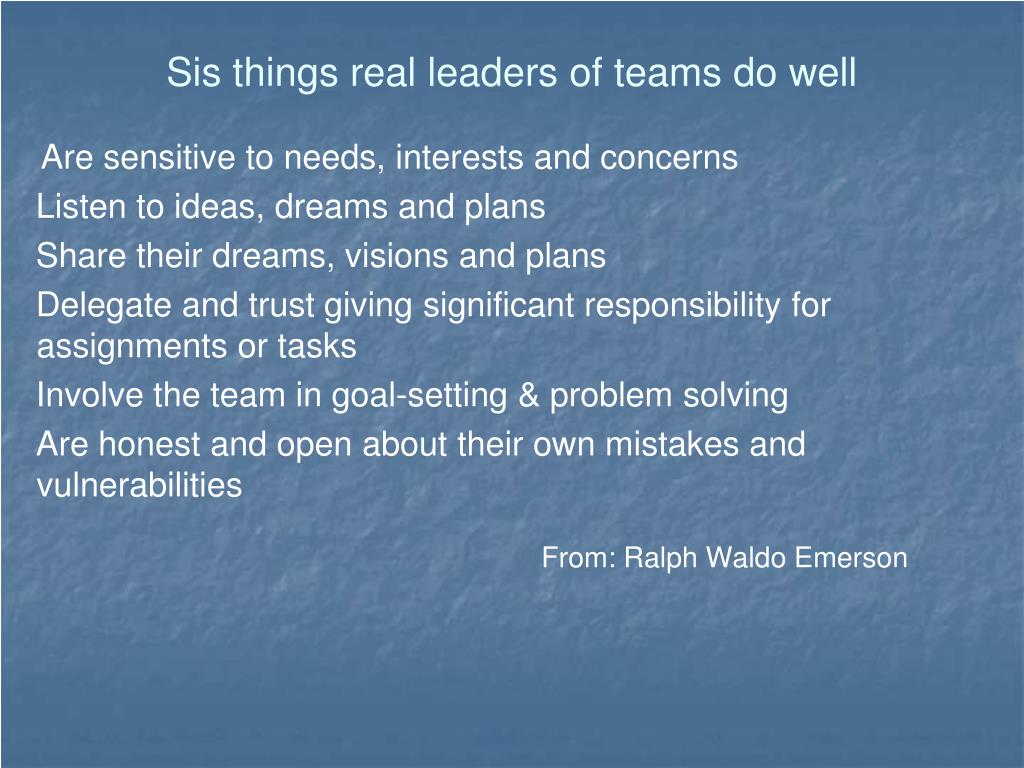 Sis things real leaders of teams do well

Are sensitive to needs, interests and concerns

Listen to ideas, dreams and plans

Share their dreams, visions and plans

Delegate and trust giving significant responsibility for assignments or tasks

Involve the team in goal-setting & problem solving

Are honest and open about their own mistakes and vulnerabilities

From: Ralph Waldo Emerson